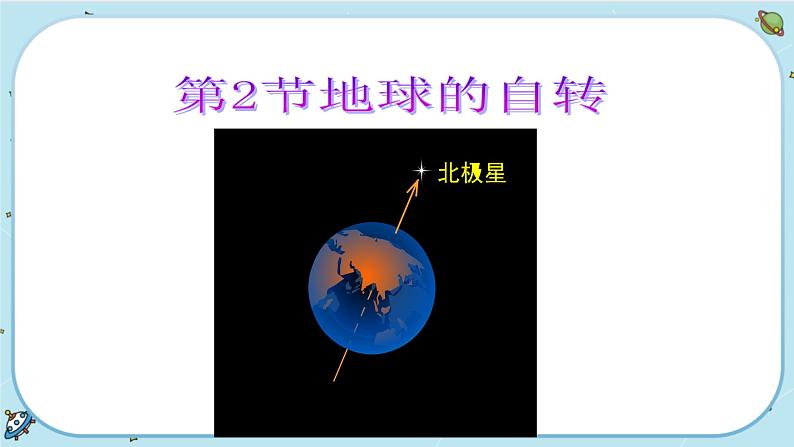 第2节地球的自转

北极星